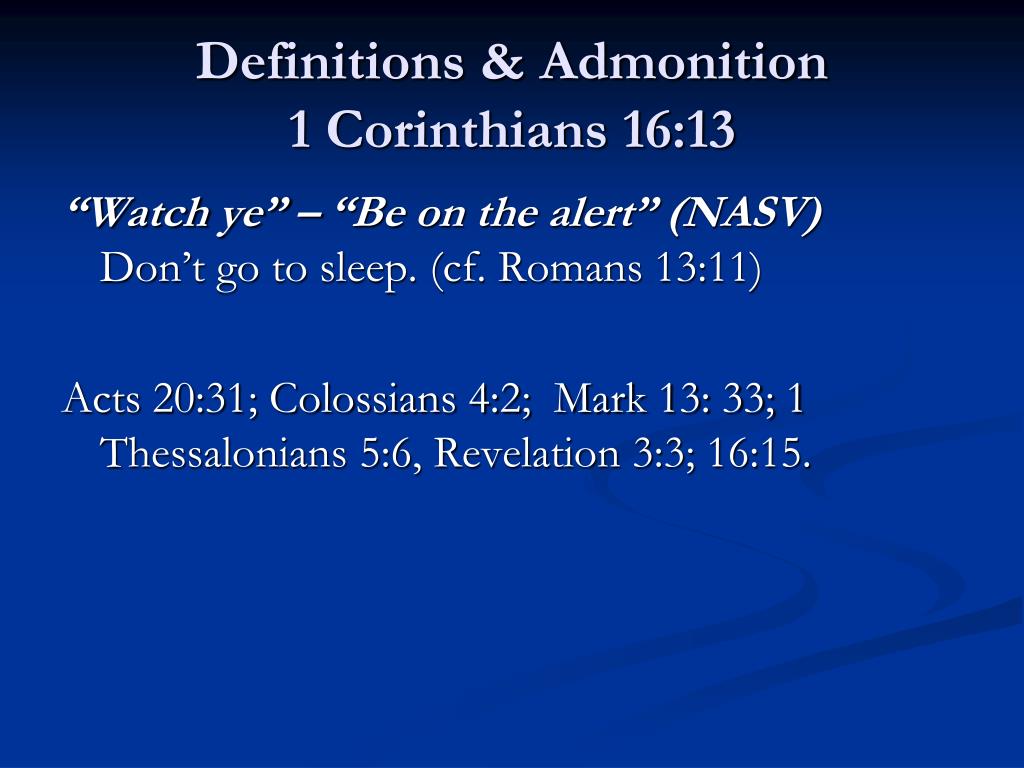 Definitions & Admonition
1 Corinthians 16:13

“Watch ye” – “Be on the alert” (NASV)
Don’t go to sleep. (cf. Romans 13:11)

Acts 20:31; Colossians 4:2;  Mark 13: 33; 1 Thessalonians 5:6, Revelation 3:3; 16:15.